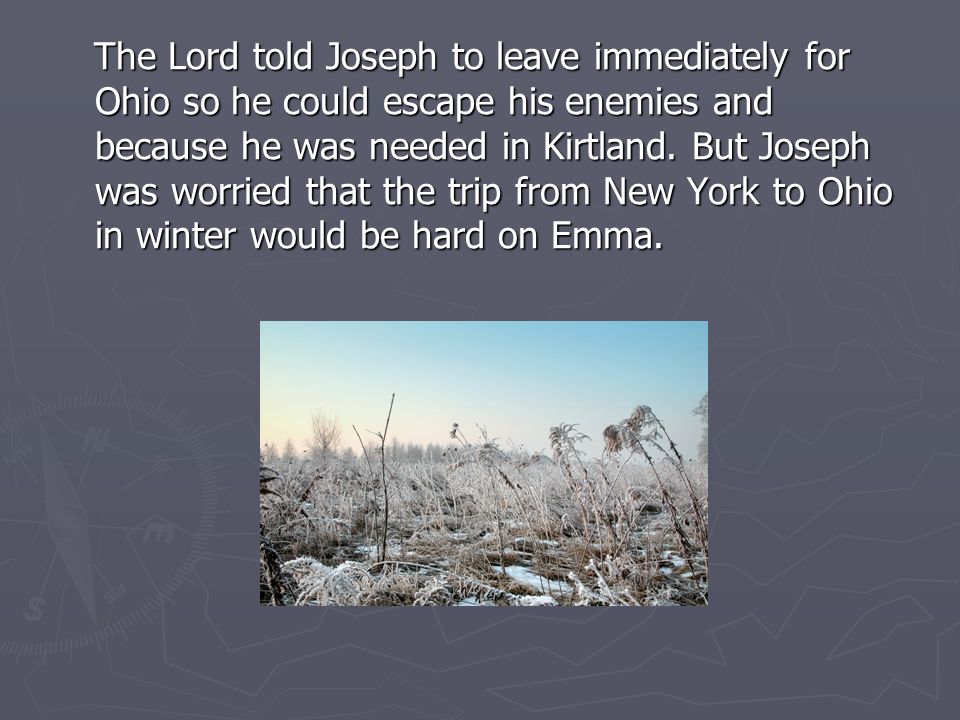 The Lord told Joseph to leave immediately for Ohio so he could escape his enemies and because he was needed in Kirtland. But Joseph was worried that the trip from New York to Ohio in winter would be hard on Emma.